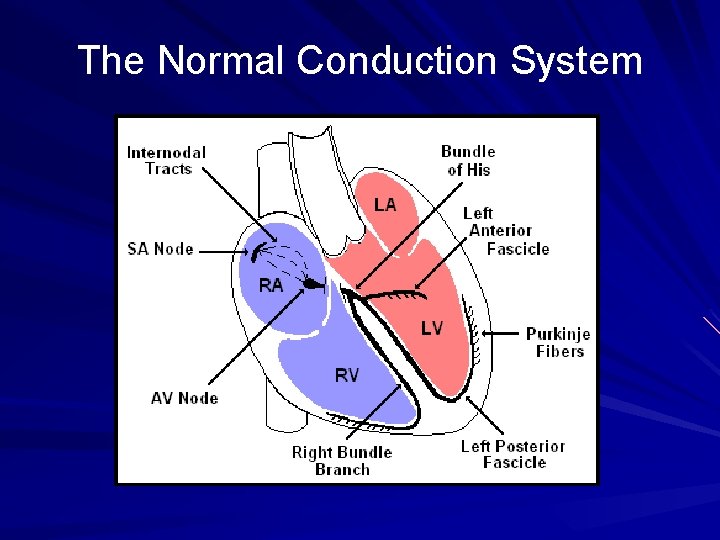 The Normal Conduction System

Internodal Tracts

Bundle of His

LA

Left Anterior Fascicle

SA Node

RA

LV

Purkinje Fibers

RV

AV Node

Right Bundle Branch

Left Posterior Fascicle